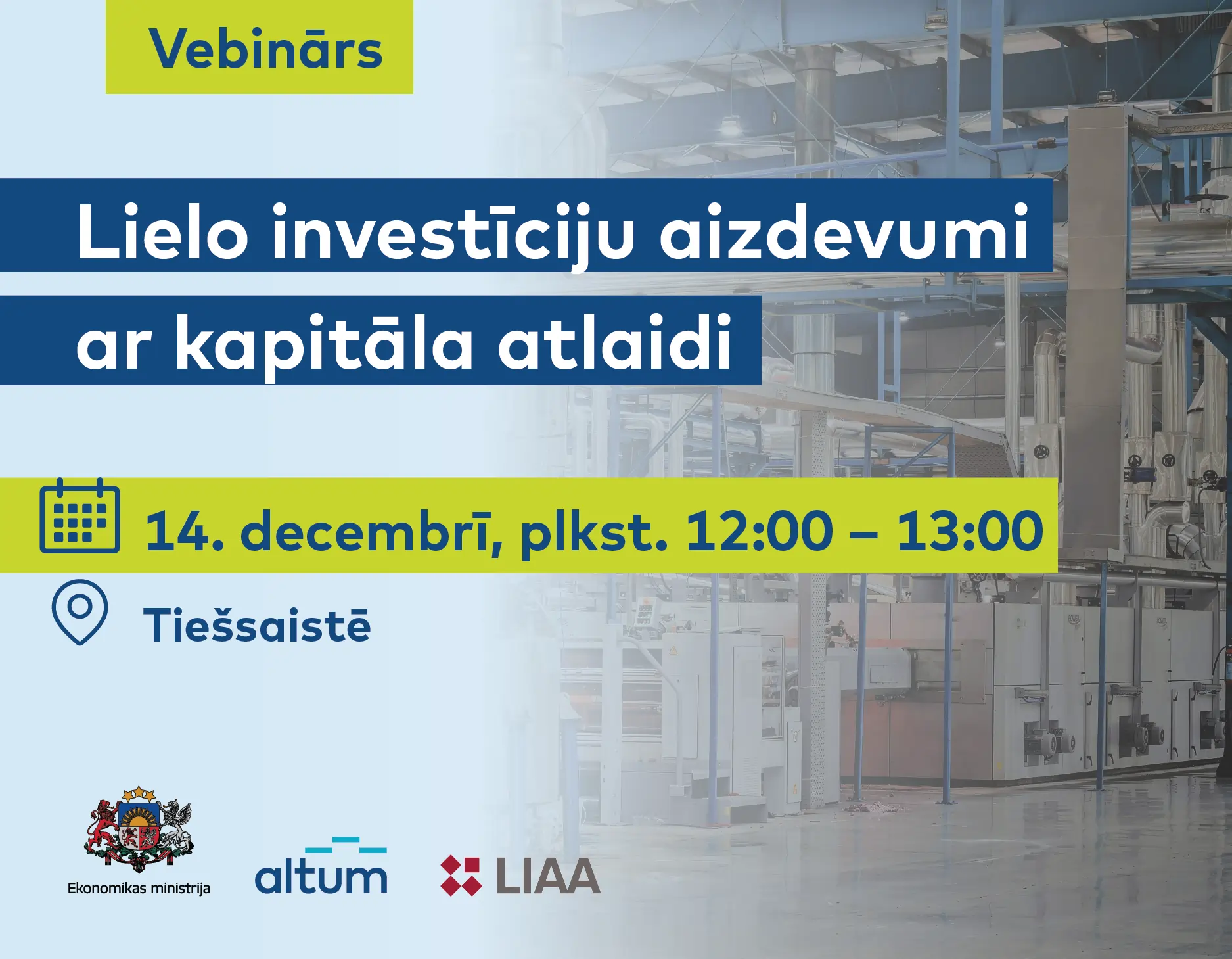 Vebinārs

Lielo investīciju aizdevumi ar kapitāla atlaidi

14. decembrī, plkst. 12:00 – 13:00

Tiešsaistē

Ekonomikas ministrija

altum

LIAA